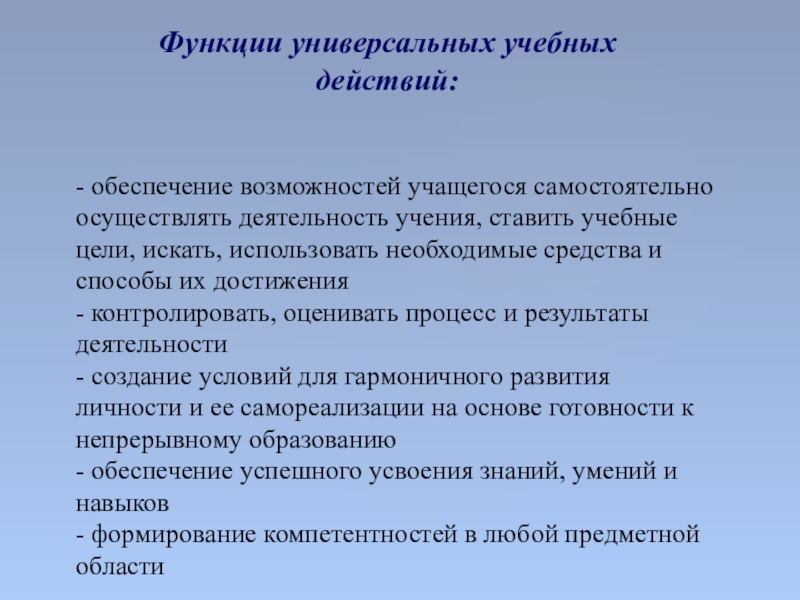 Функции универсальных учебных действий:

- обеспечение возможностей учащегося самостоятельно осуществлять деятельность учения, ставить учебные цели, искать, использовать необходимые средства и способы их достижения
- контролировать, оценивать процесс и результаты деятельности
- создание условий для гармоничного развития личности и ее самореализации на основе готовности к непрерывному образованию
- обеспечение успешного усвоения знаний, умений и навыков
- формирование компетентностей в любой предметной области